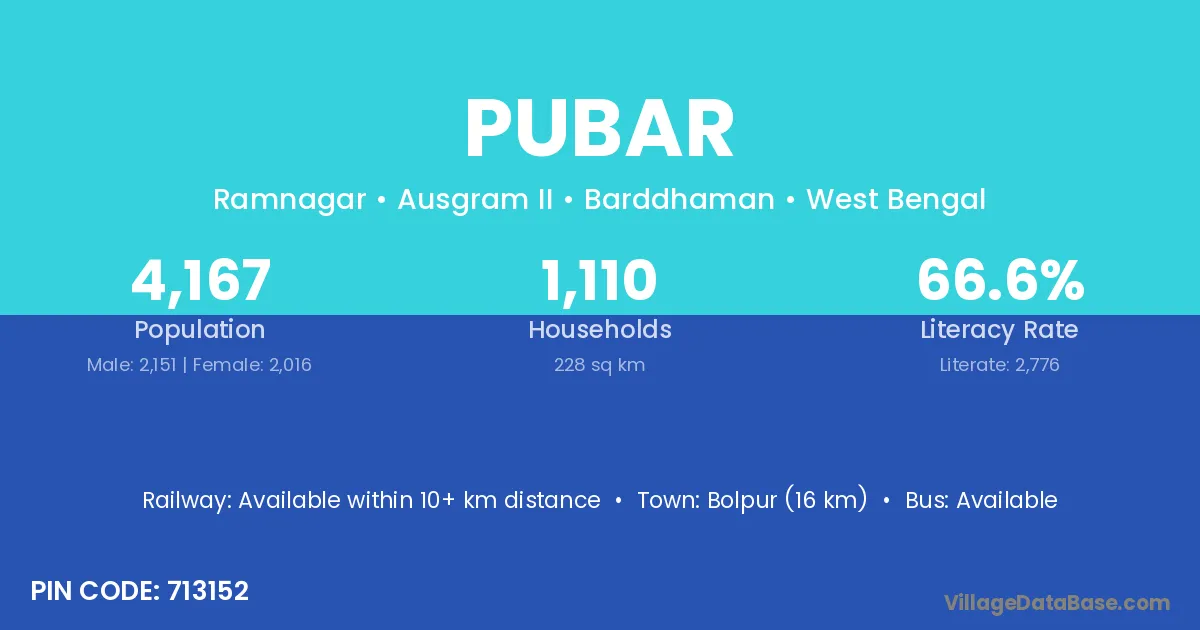 PUBAR

Ramnagar • Ausgram II • Barddhaman • West Bengal

4,167
Population
Male: 2,151 | Female: 2,016

1,110
Households
228 sq km

66.6%
Literacy Rate
Literate: 2,776

Railway: Available within 10+ km distance • Town: Bolpur (16 km) • Bus: Available

PIN CODE: 713152

VillageDataBase.com